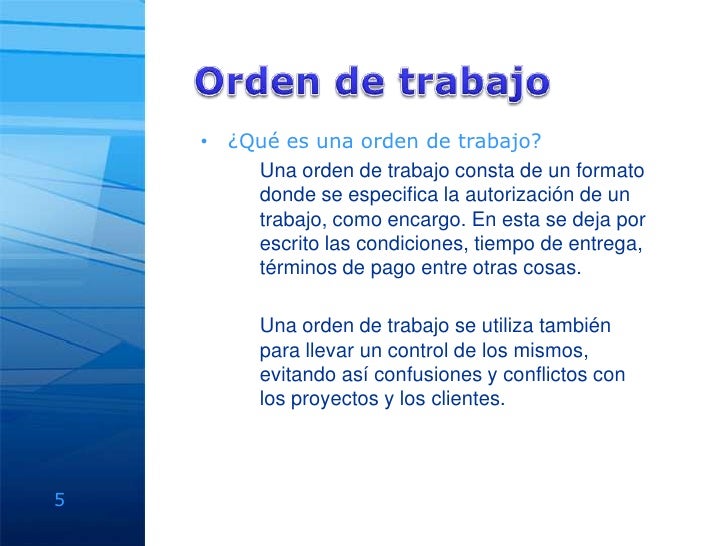 Orden de trabajo

• ¿Qué es una orden de trabajo?

Una orden de trabajo consta de un formato donde se especifica la autorización de un trabajo, como encargo. En esta se deja por escrito las condiciones, tiempo de entrega, términos de pago entre otras cosas.

Una orden de trabajo se utiliza también para llevar un control de los mismos, evitando así confusiones y conflictos con los proyectos y los clientes.

5